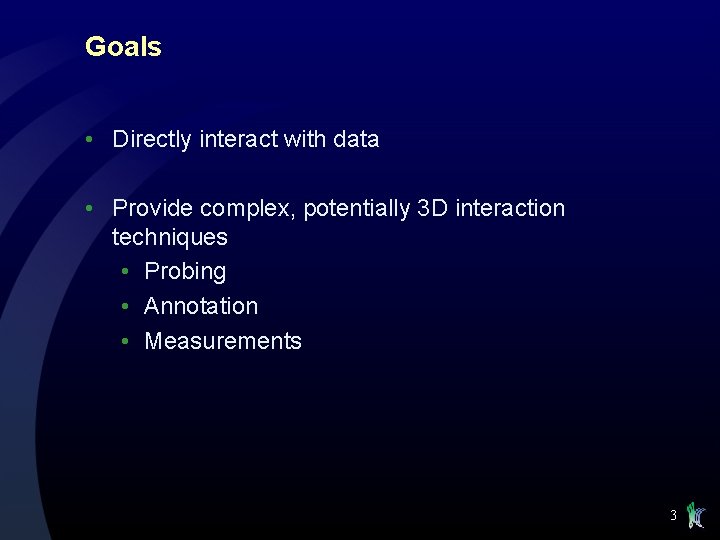 Goals

• Directly interact with data

• Provide complex, potentially 3D interaction techniques
  • Probing
  • Annotation
  • Measurements

3